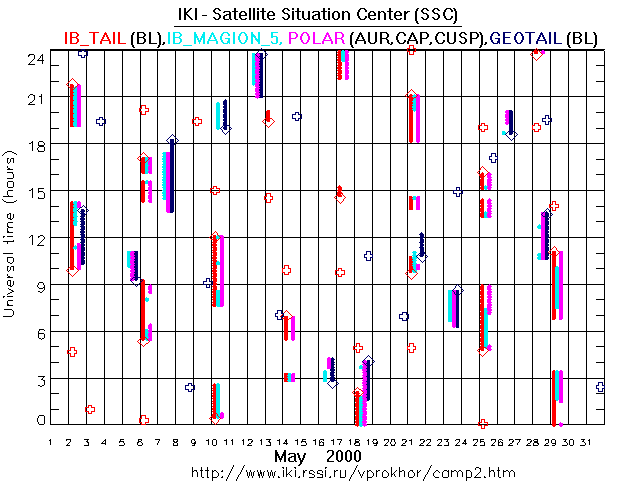 IKI - Satellite Situation Center (SSC)
IB_TAIL (BL),IB_MAGION_5, POLAR (AUR,CAP,CUSP),GEOTAIL (BL)

Universal time (hours)

24
21
18
15
12
9
6
3
0

1 2 3 4 5 6 7 8 9 10 11 12 13 14 15 16 17 18 19 20 21 22 23 24 25 26 27 28 29 30 31

May 2000
http://www.iki.rssi.ru/vprokhor/camp2.htm